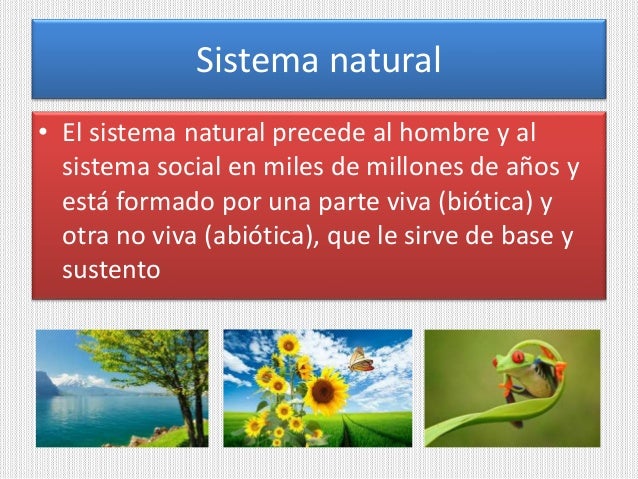 Sistema natural

• El sistema natural precede al hombre y al sistema social en miles de millones de años y está formado por una parte viva (biótica) y otra no viva (abiótica), que le sirve de base y sustento